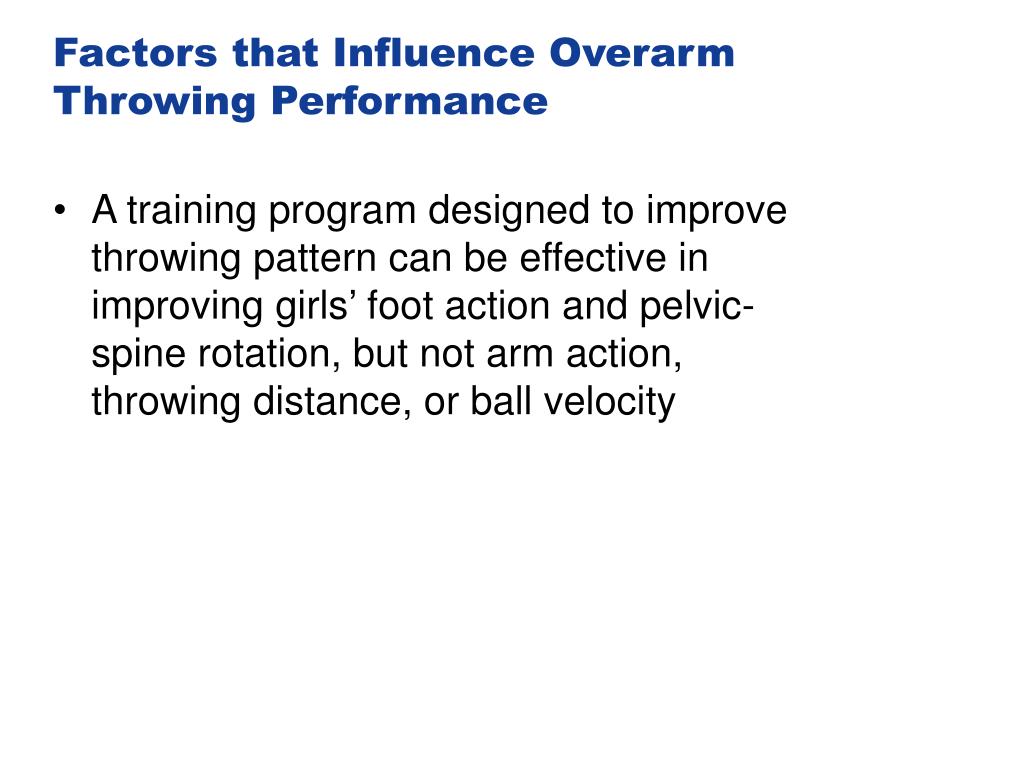 Factors that Influence Overarm Throwing Performance

• A training program designed to improve throwing pattern can be effective in improving girls’ foot action and pelvic-spine rotation, but not arm action, throwing distance, or ball velocity